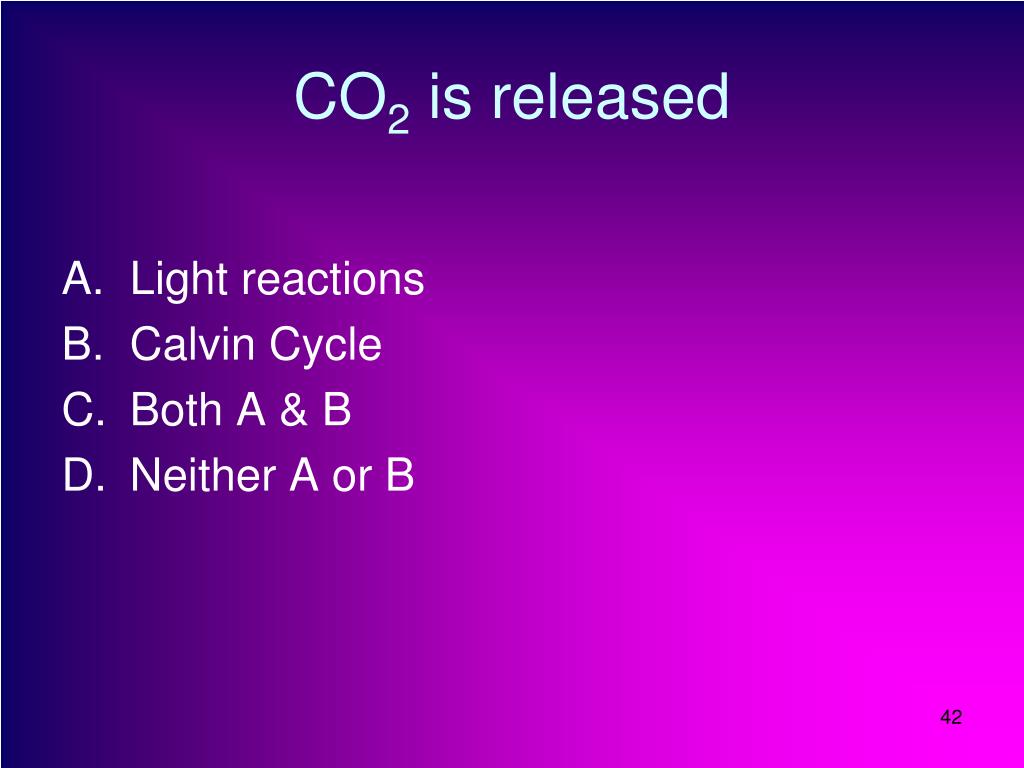 $CO_2$ is released

A. Light reactions
B. Calvin Cycle
C. Both A & B
D. Neither A or B

42